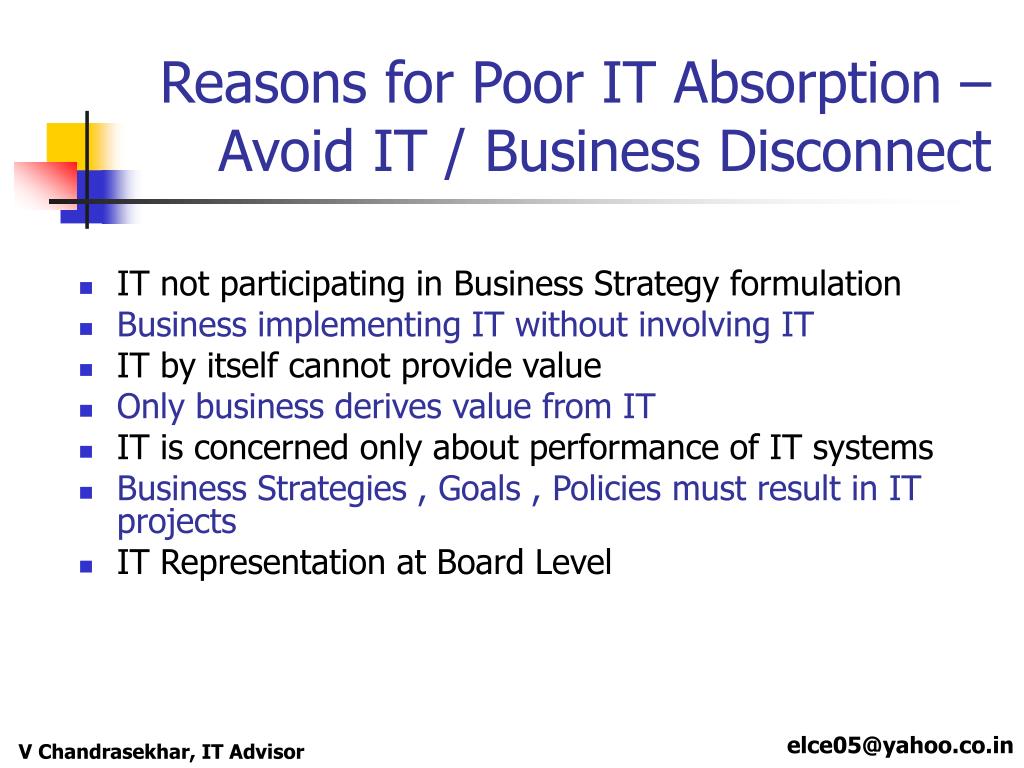 Reasons for Poor IT Absorption – Avoid IT / Business Disconnect

- IT not participating in Business Strategy formulation
- Business implementing IT without involving IT
- IT by itself cannot provide value
- Only business derives value from IT
- IT is concerned only about performance of IT systems
- Business Strategies , Goals , Policies must result in IT projects
- IT Representation at Board Level

V Chandrasekhar, IT Advisor

elce05@yahoo.co.in